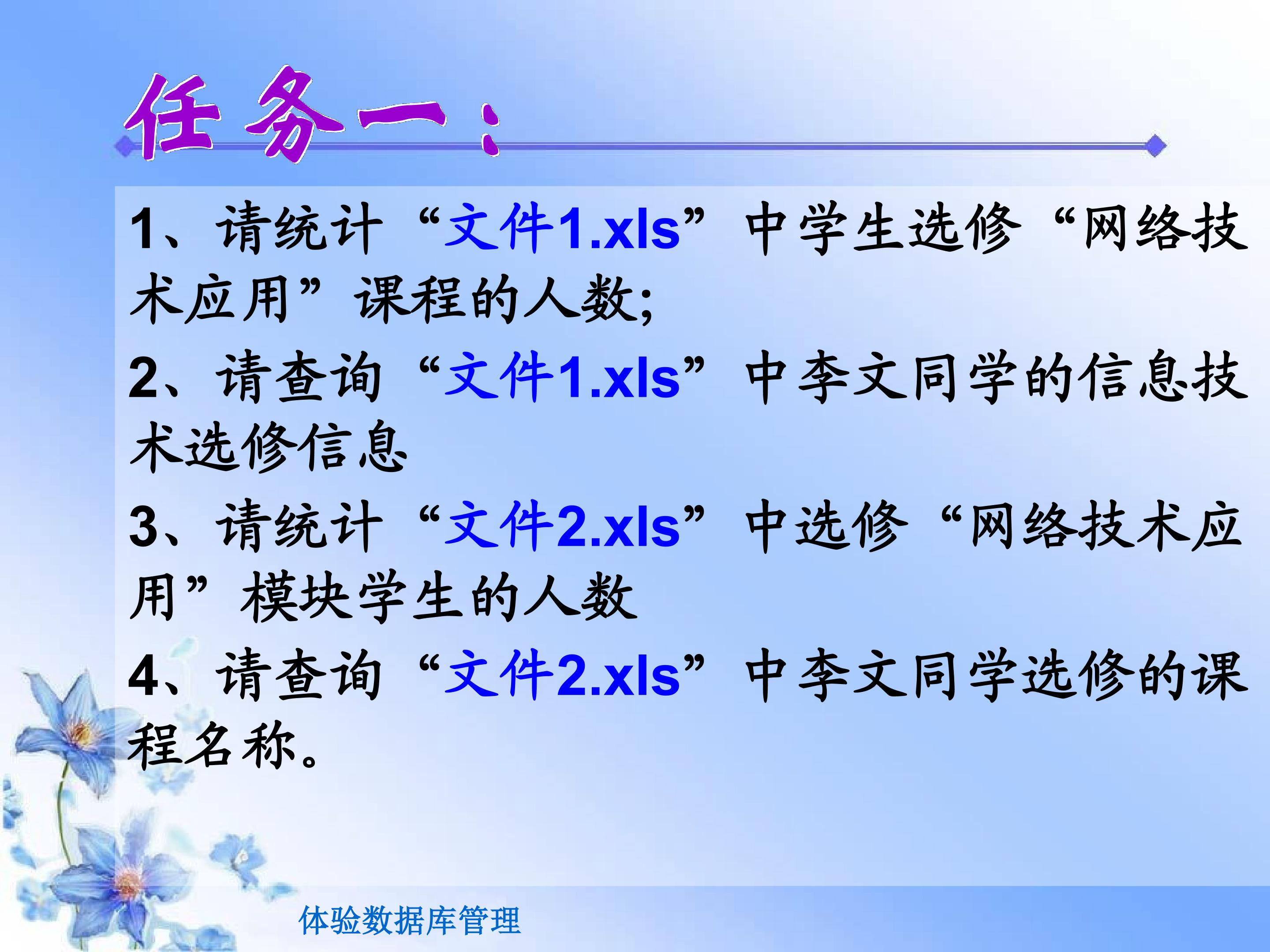 任务一：

1、请统计“文件1.xls”中学生选修“网络技术应用”课程的人数;

2、请查询“文件1.xls”中李文同学的信息技术选修信息

3、请统计“文件2.xls”中选修“网络技术应用”模块学生的人数

4、请查询“文件2.xls”中李文同学选修的课程名称。

体验数据库管理